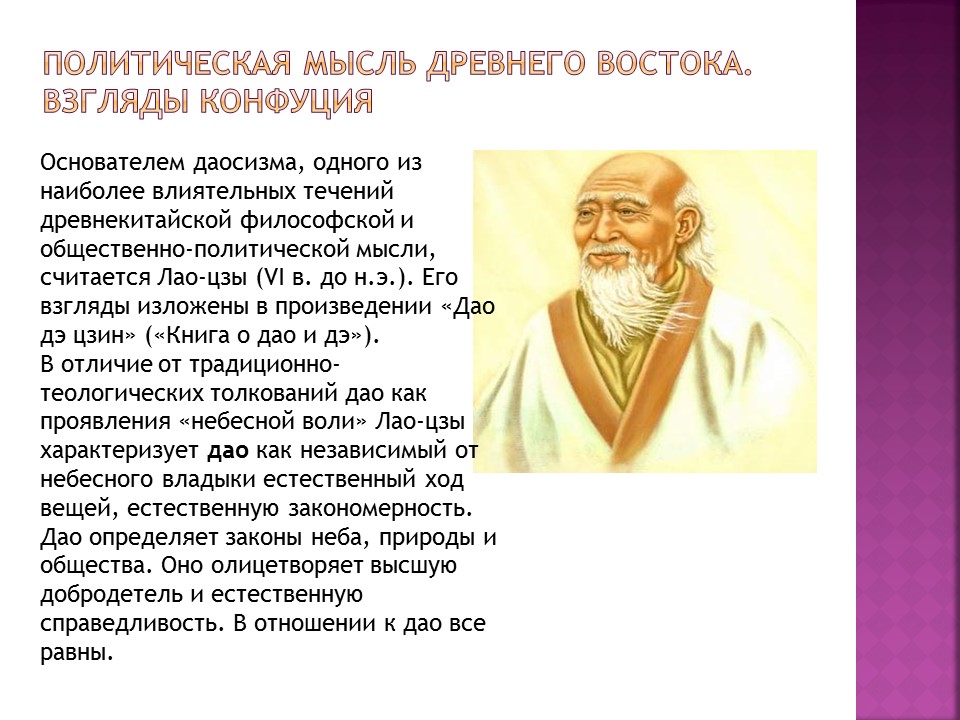 ПОЛИТИЧЕСКАЯ МЫСЛЬ ДРЕВНЕГО ВОСТОКА. ВЗГЛЯДЫ КОНФУЦИЯ

Основателем даосизма, одного из наиболее влиятельных течений древнекитайской философской и общественно-политической мысли, считается Лао-цзы (VI в. до н.э.). Его взгляды изложены в произведении «Дао дэ цзин» («Книга о дао и дэ»).
В отличие от традиционно-теологических толкований дао как проявления «небесной воли» Лао-цзы характеризует дао как независимый от небесного владыки естественный ход вещей, естественную закономерность. Дао определяет законы неба, природы и общества. Оно олицетворяет высшую добродетель и естественную справедливость. В отношении к дао все равны.